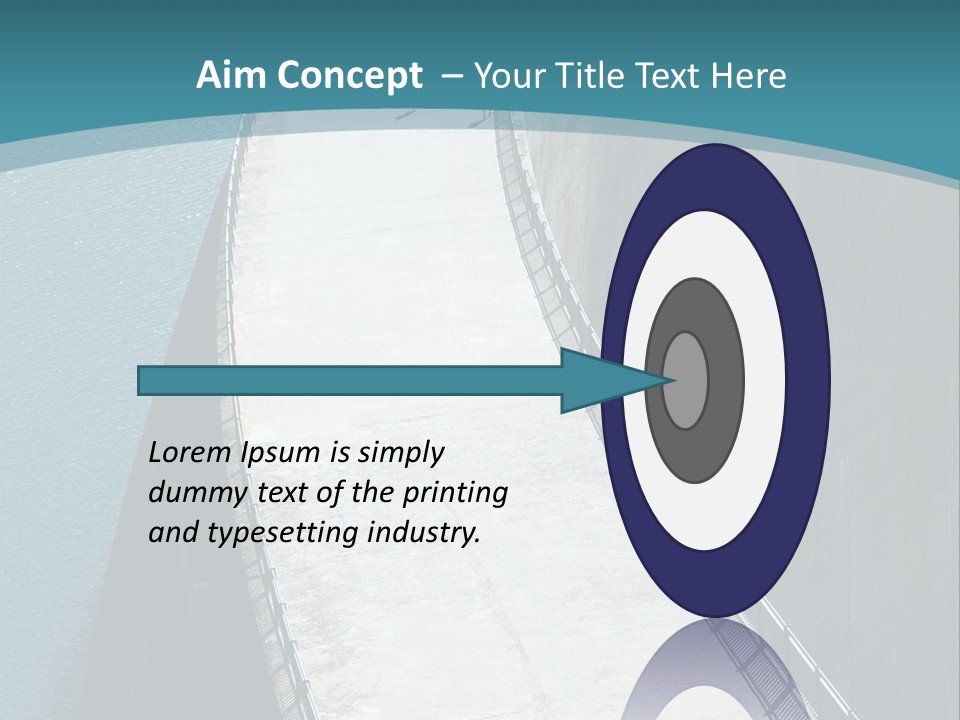 Aim Concept – Your Title Text Here

Lorem Ipsum is simply dummy text of the printing and typesetting industry.